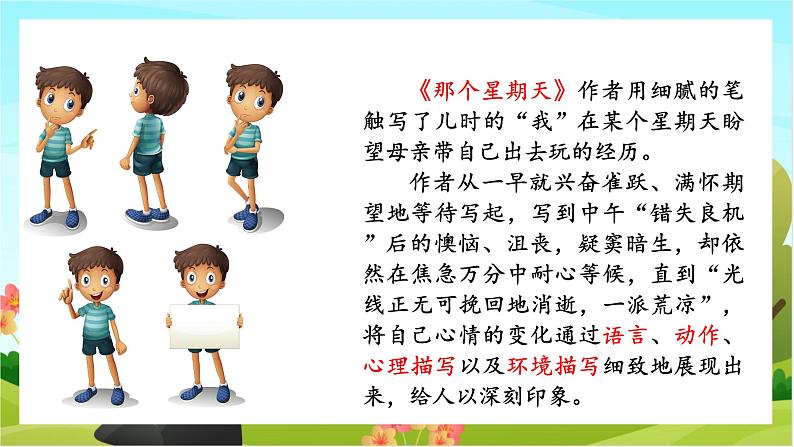 《那个星期天》作者用细腻的笔触写了儿时的“我”在某个星期天盼望母亲带自己出去玩的经历。

作者从一早就兴奋雀跃、满怀期望地等待写起，写到中午“错失良机”后的懊恼、沮丧，疑窦暗生，却依然在焦急万分中耐心等候，直到“光线正无可挽回地消逝，一派荒凉”，将自己心情的变化通过语言、动作、心理描写以及环境描写细致地展现出来，给人以深刻印象。